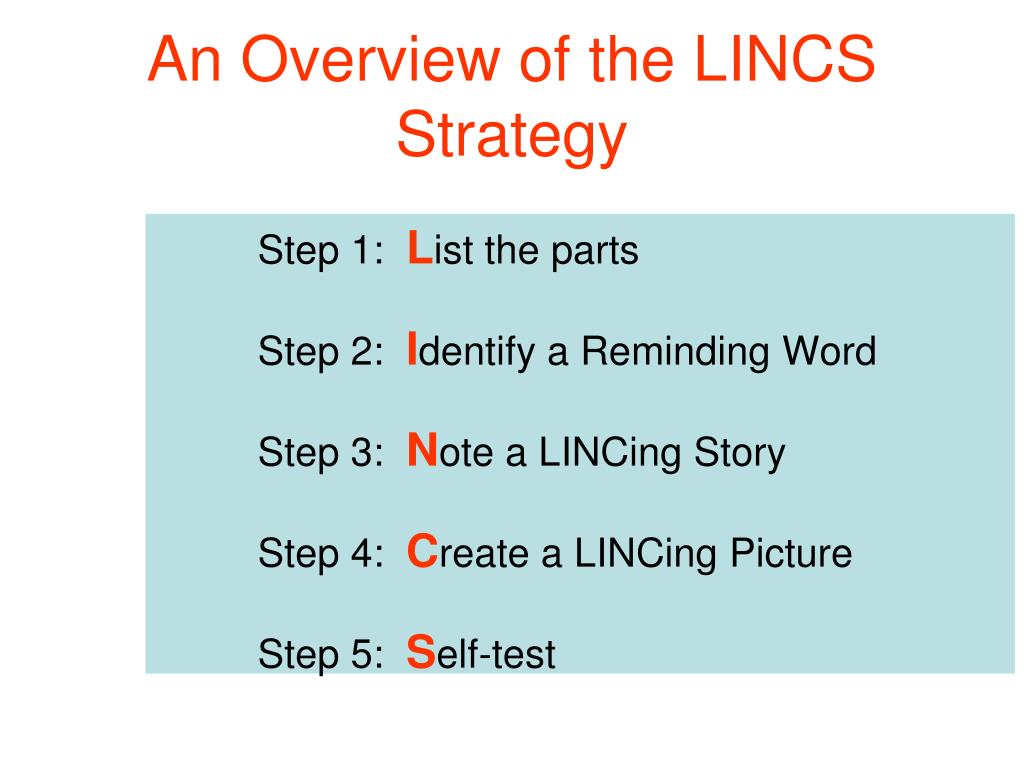 An Overview of the LINCS Strategy

Step 1: List the parts

Step 2: Identify a Reminding Word

Step 3: Note a LINCing Story

Step 4: Create a LINCing Picture

Step 5: Self-test